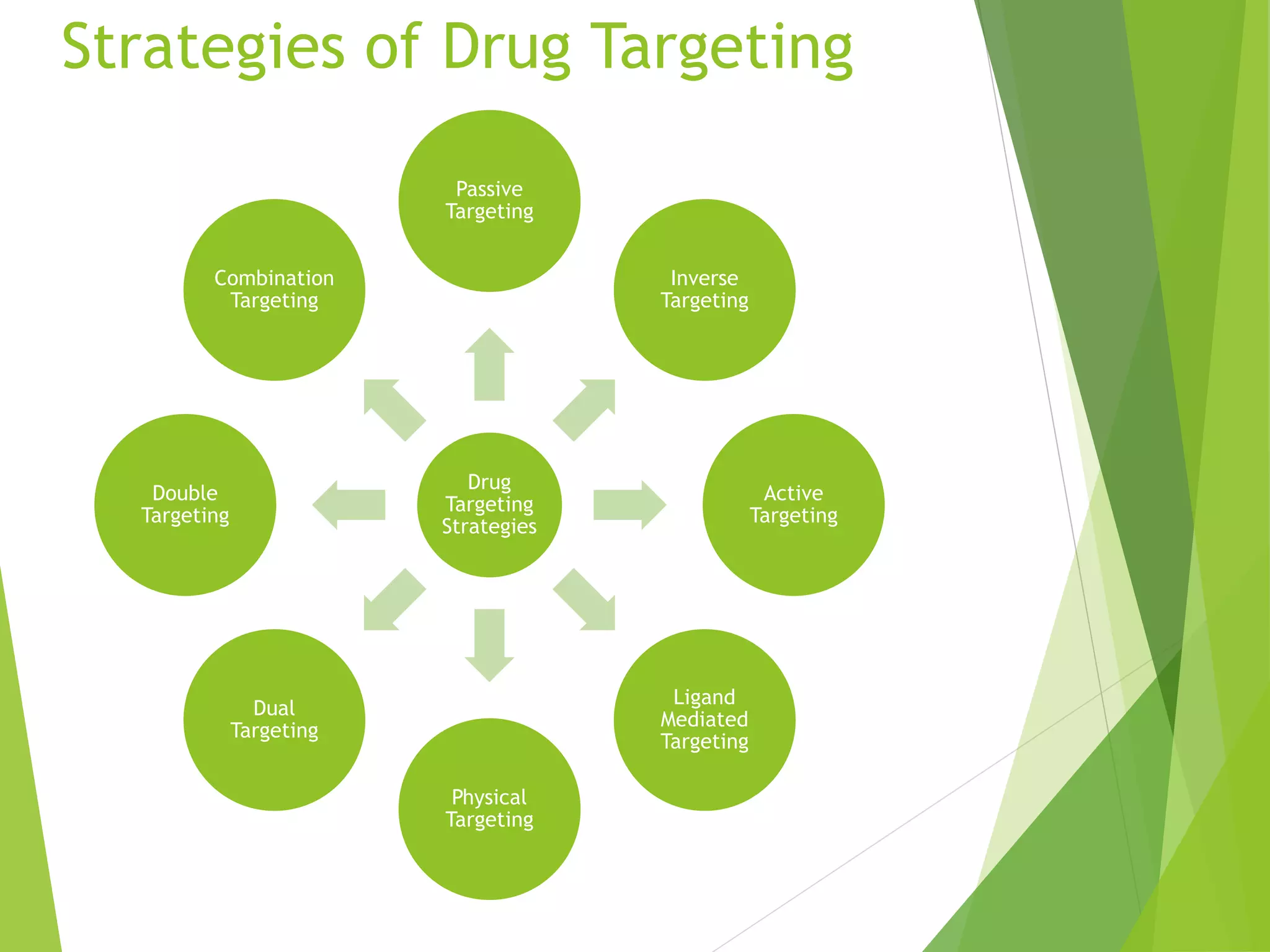 Strategies of Drug Targeting

Drug Targeting Strategies

Passive Targeting

Inverse Targeting

Active Targeting

Ligand Mediated Targeting

Physical Targeting

Dual Targeting

Double Targeting

Combination Targeting